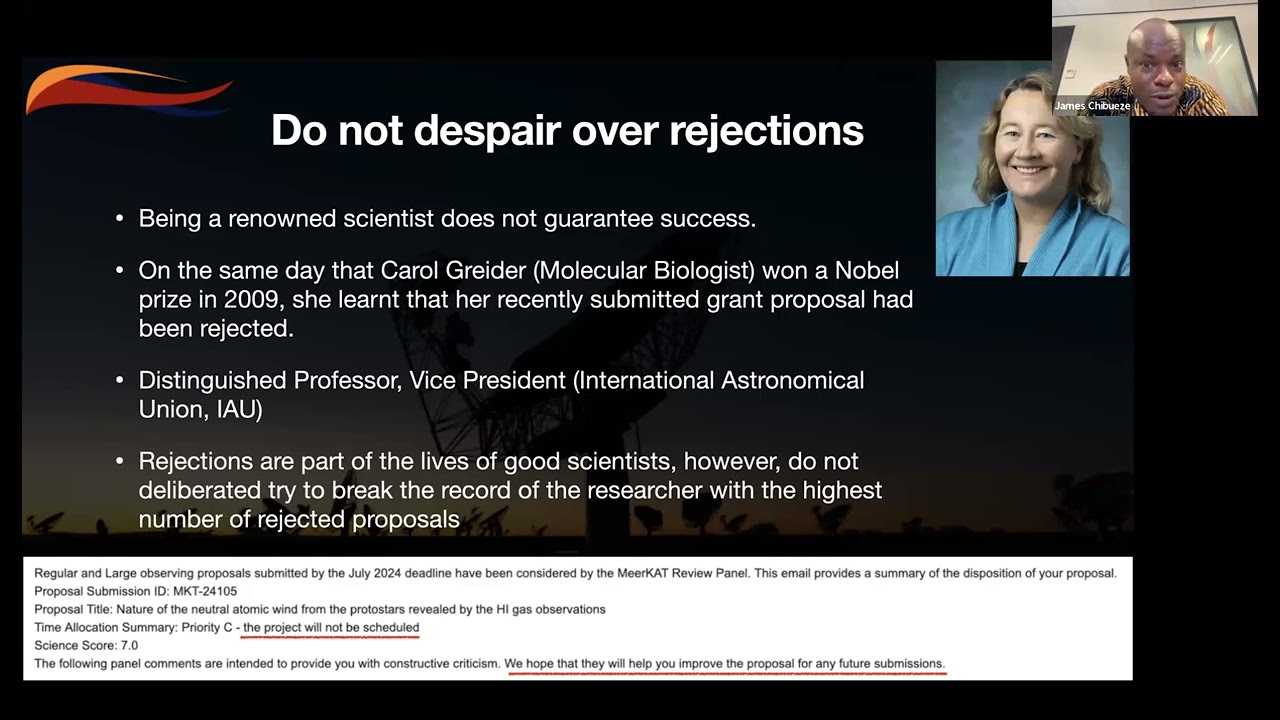 James Chibueze

Do not despair over rejections

• Being a renowned scientist does not guarantee success.

• On the same day that Carol Greider (Molecular Biologist) won a Nobel prize in 2009, she learnt that her recently submitted grant proposal had been rejected.

• Distinguished Professor, Vice President (International Astronomical Union, IAU)

• Rejections are part of the lives of good scientists, however, do not deliberated try to break the record of the researcher with the highest number of rejected proposals

Regular and Large observing proposals submitted by the July 2024 deadline have been considered by the MeerKAT Review Panel. This email provides a summary of the disposition of your proposal.
Proposal Submission ID: MKT-24105
Proposal Title: Nature of the neutral atomic wind from the protostars revealed by the HI gas observations
Time Allocation Summary: Priority C - the project will not be scheduled
Science Score: 7.0
The following panel comments are intended to provide you with constructive criticism. We hope that they will help you improve the proposal for any future submissions.